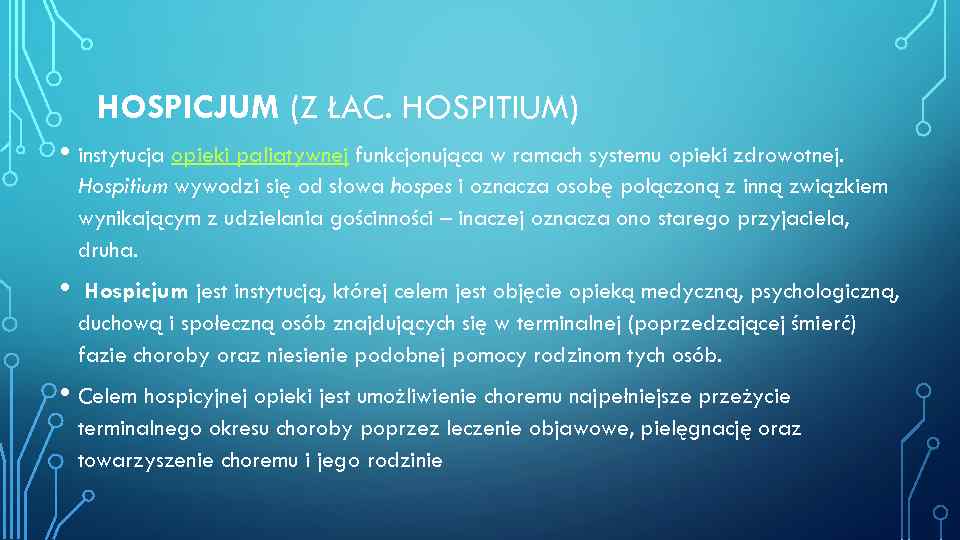 HOSPICJUM (Z ŁAC. HOSPITIUM)

• instytucja opieki paliatywnej funkcjonująca w ramach systemu opieki zdrowotnej. Hospitium wywodzi się od słowa hospes i oznacza osobę połączoną z inną związkiem wynikającym z udzielania gościnności – inaczej oznacza ono starego przyjaciela, druha.

• Hospicjum jest instytucją, której celem jest objęcie opieką medyczną, psychologiczną, duchową i społeczną osób znajdujących się w terminalnej (poprzedzającej śmierć) fazie choroby oraz niesienie podobnej pomocy rodzinom tych osób.

• Celem hospicyjnej opieki jest umożliwienie choremu najpełniejsze przeżycie terminalnego okresu choroby poprzez leczenie objawowe, pielęgnację oraz towarzyszenie choremu i jego rodzinie